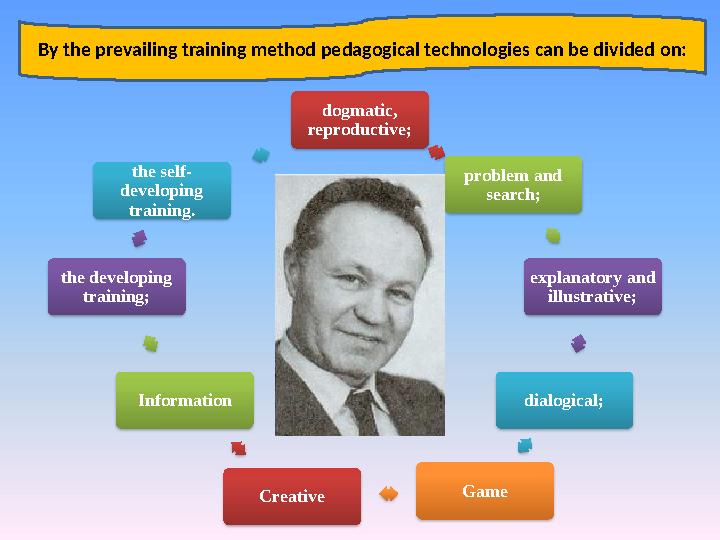 By the prevailing training method pedagogical technologies can be divided on:

dogmatic, reproductive;

problem and search;

explanatory and illustrative;

dialogical;

Game

Creative

Information

the developing training;

the self-developing training.